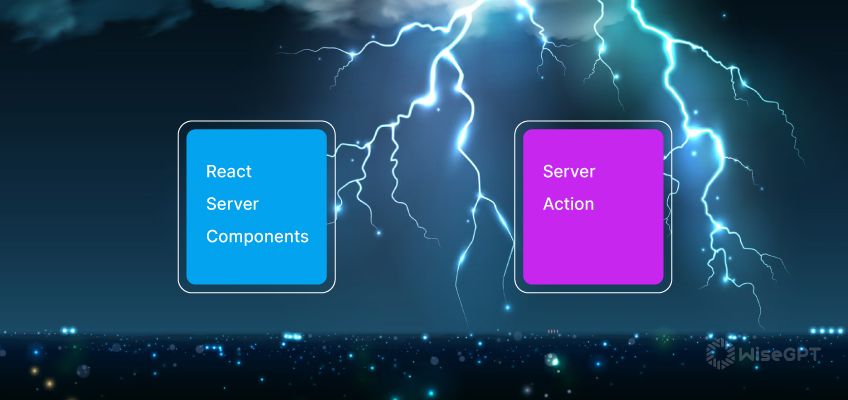 React Server Components

Server Action

WiseGPT